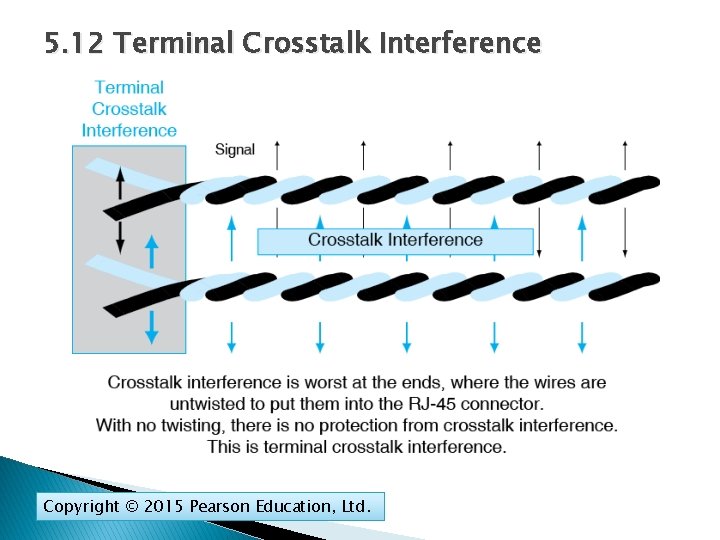 5.12 Terminal Crosstalk Interference

Terminal Crosstalk Interference

Signal

Crosstalk Interference

Crosstalk interference is worst at the ends, where the wires are untwisted to put them into the RJ-45 connector.
With no twisting, there is no protection from crosstalk interference.
This is terminal crosstalk interference.

Copyright © 2015 Pearson Education, Ltd.